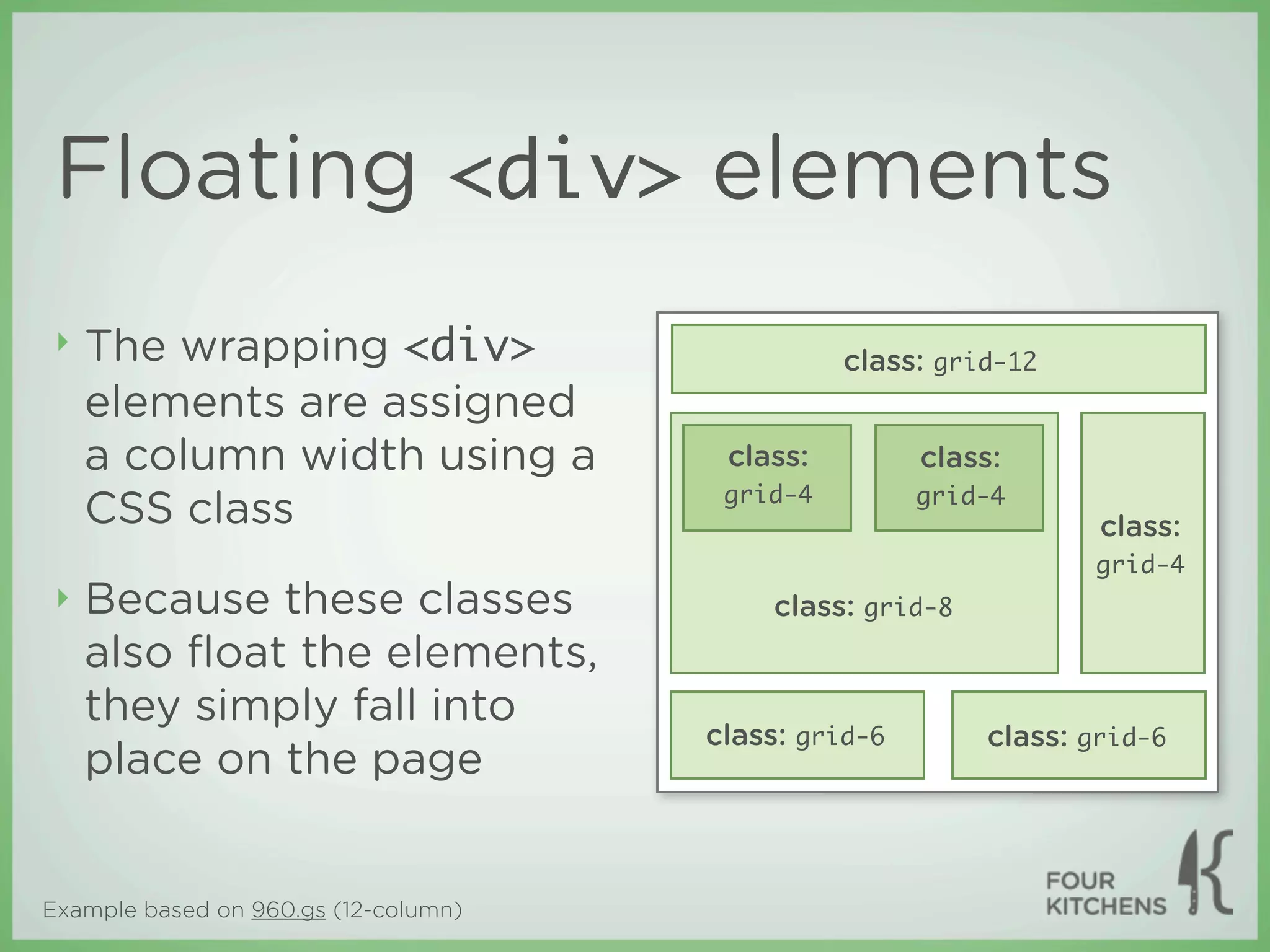 Floating <div> elements

‣ The wrapping <div> elements are assigned a column width using a CSS class

‣ Because these classes also float the elements, they simply fall into place on the page

class: grid-12

class: grid-4

class: grid-4

class: grid-8

class: grid-4

class: grid-6

class: grid-6

Example based on 960.gs (12-column)

FOUR KITCHENS